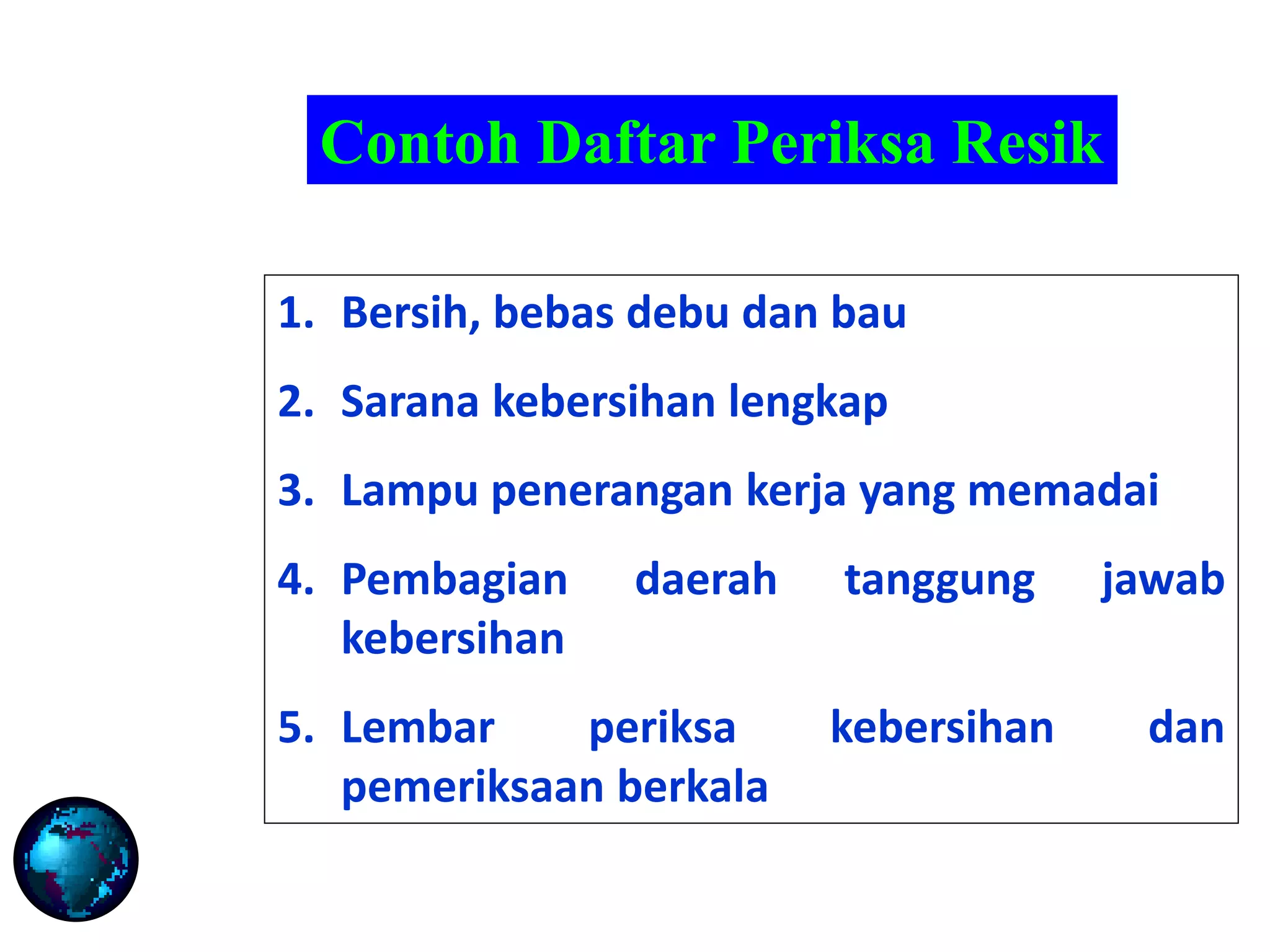 Contoh Daftar Periksa Resik

1. Bersih, bebas debu dan bau
2. Sarana kebersihan lengkap
3. Lampu penerangan kerja yang memadai
4. Pembagian daerah tanggung jawab kebersihan
5. Lembar periksa kebersihan dan pemeriksaan berkala